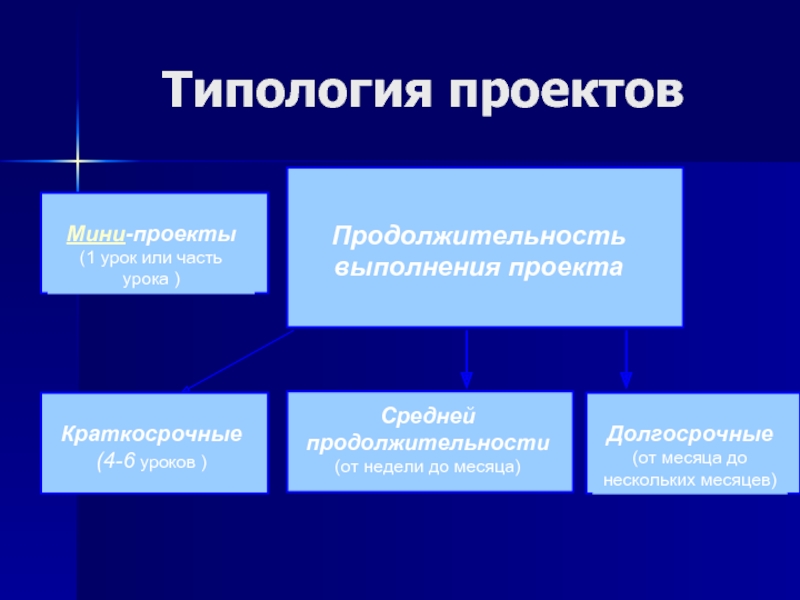 Типология проектов

Мини-проекты
(1 урок или часть урока )

Продолжительность выполнения проекта

Краткосрочные
(4-6 уроков )

Средней продолжительности
(от недели до месяца)

Долгосрочные
(от месяца до нескольких месяцев)